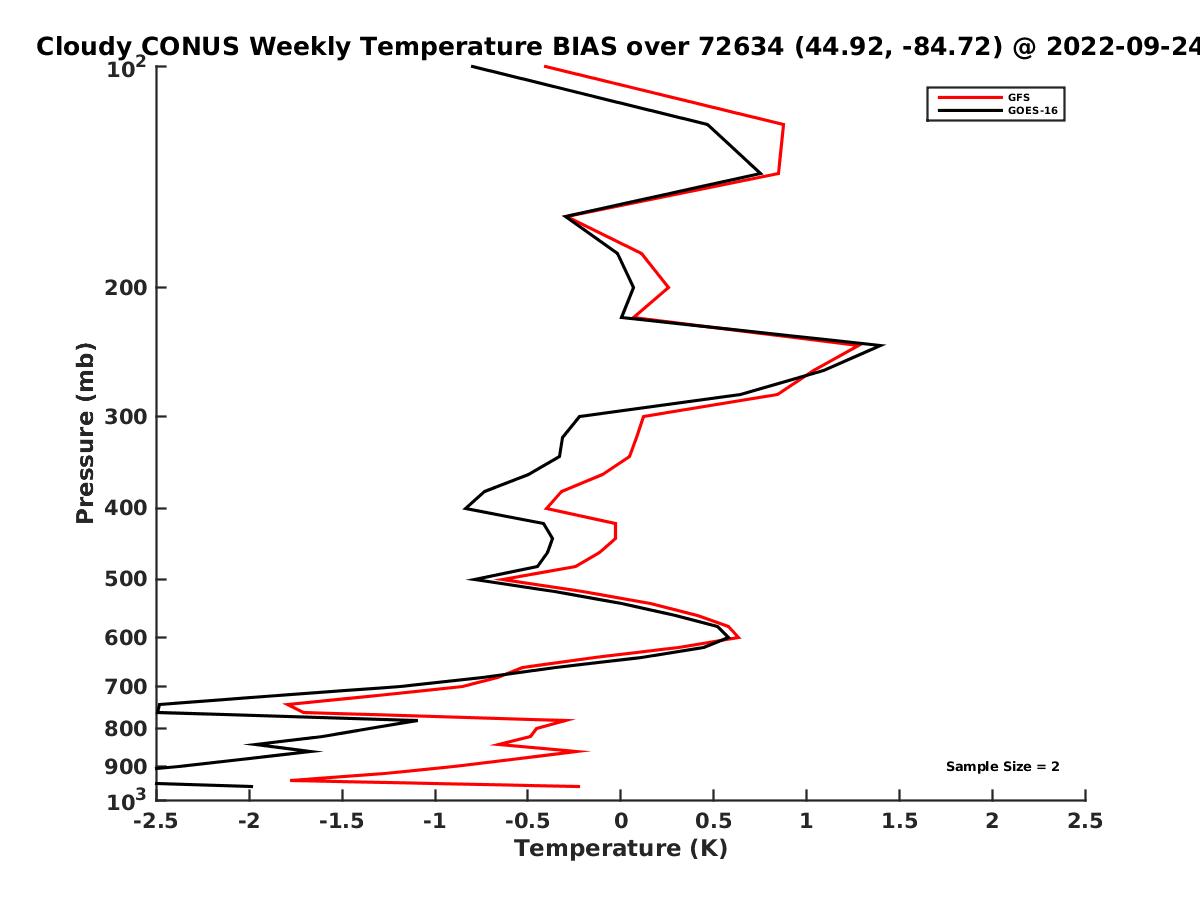 Cloudy CONUS Weekly Temperature BIAS over 72634 (44.92, -84.72) @ 2022-09-24

GFS
GOES-16

Pressure (mb)

$10^2$
200
300
400
500
600
700
800
900
$10^3$

Sample Size = 2

-2.5 -2 -1.5 -1 -0.5 0 0.5 1 1.5 2 2.5

Temperature (K)